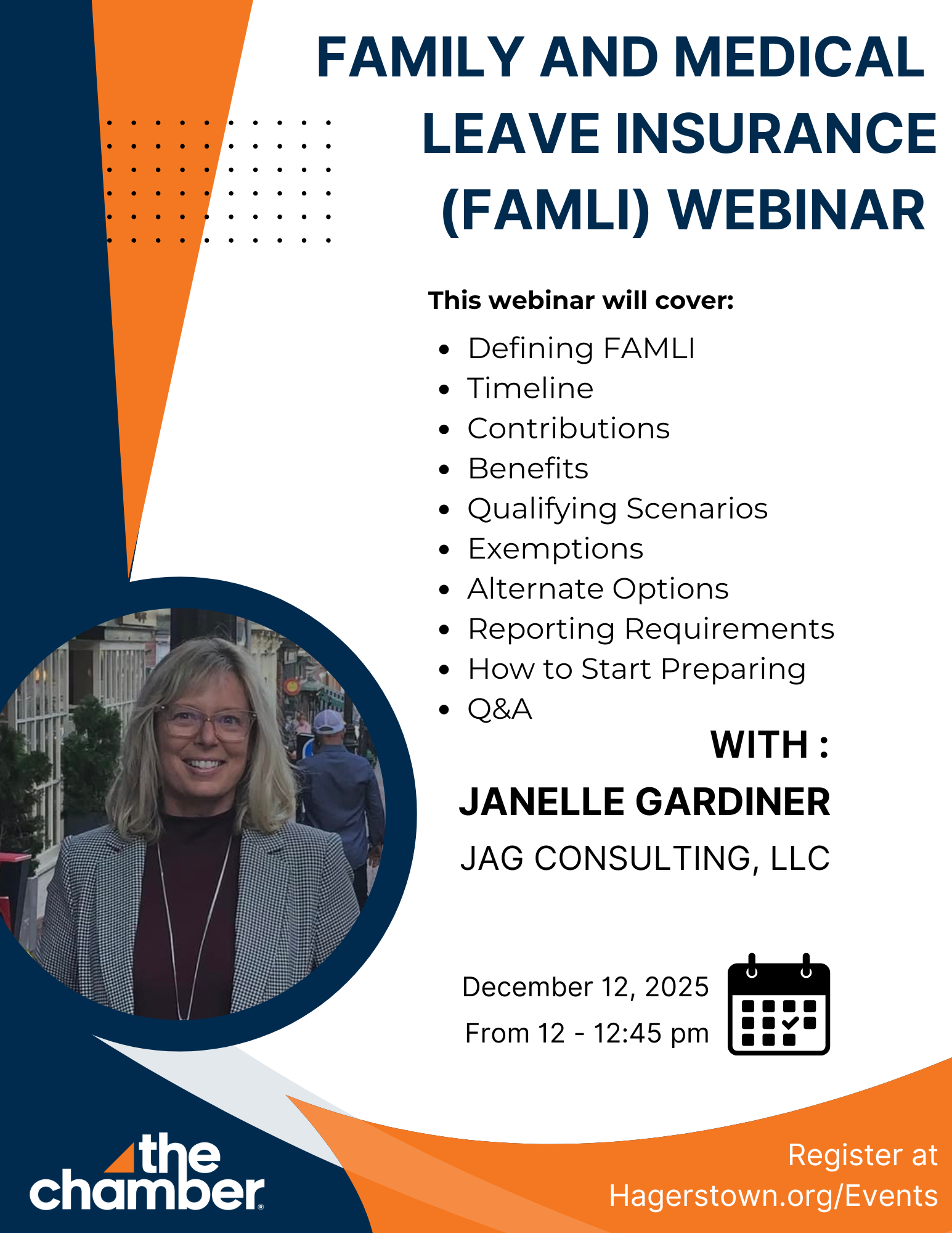 FAMILY AND MEDICAL LEAVE INSURANCE (FAMLI) WEBINAR

This webinar will cover:

- Defining FAMLI
- Timeline
- Contributions
- Benefits
- Qualifying Scenarios
- Exemptions
- Alternate Options
- Reporting Requirements
- How to Start Preparing
- Q&A

WITH :

JANELLE GARDINER

JAG CONSULTING, LLC

December 12, 2025
From 12 - 12:45 pm

the chamber

Register at Hagerstown.org/Events